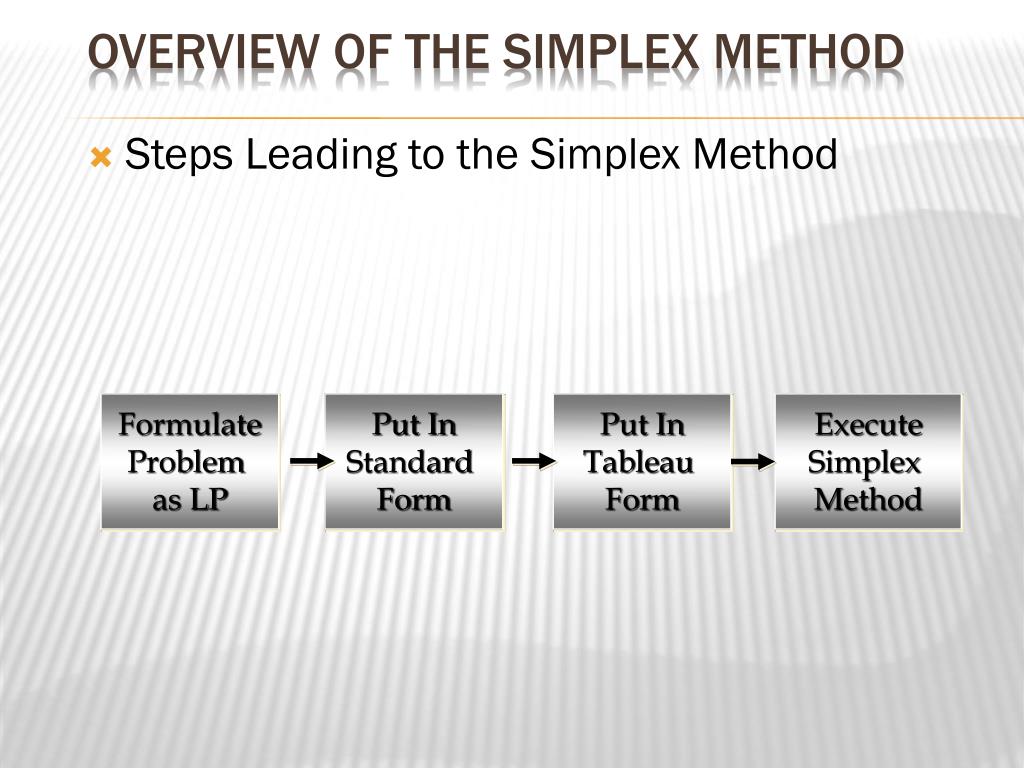 OVERVIEW OF THE SIMPLEX METHOD

Steps Leading to the Simplex Method

Formulate Problem as LP

Put In Standard Form

Put In Tableau Form

Execute Simplex Method